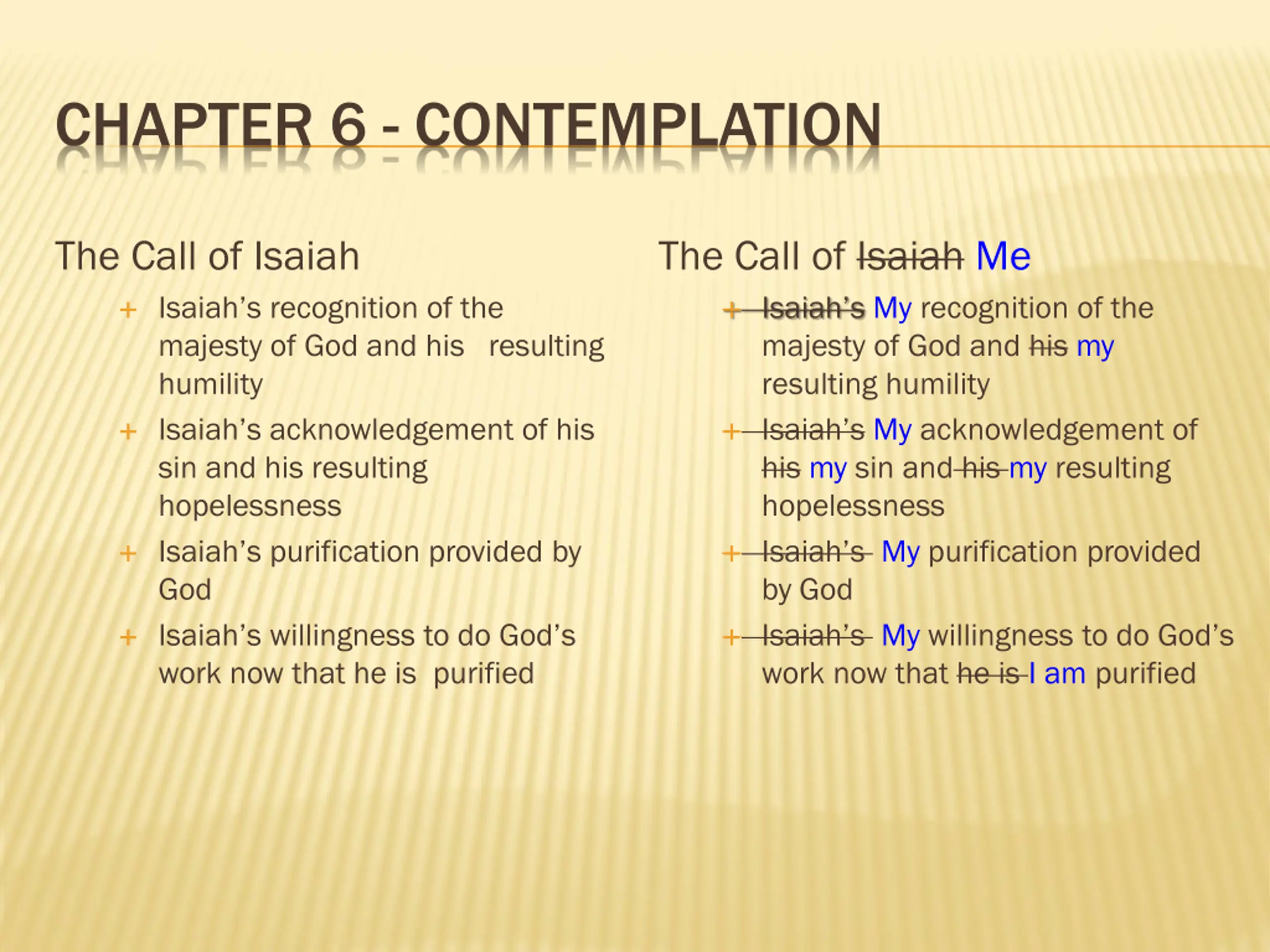 CHAPTER 6 - CONTEMPLATION

The Call of Isaiah

+ Isaiah's recognition of the majesty of God and his resulting humility
+ Isaiah's acknowledgement of his sin and his resulting hopelessness
+ Isaiah's purification provided by God
+ Isaiah's willingness to do God's work now that he is purified

The Call of ~~Isaiah~~ Me

+ ~~Isaiah's~~ My recognition of the majesty of God and ~~his~~ my resulting humility
+ ~~Isaiah's~~ My acknowledgement of ~~his~~ my sin and ~~his~~ my resulting hopelessness
+ ~~Isaiah's~~ My purification provided by God
+ ~~Isaiah's~~ My willingness to do God's work now that ~~he is~~ I am purified